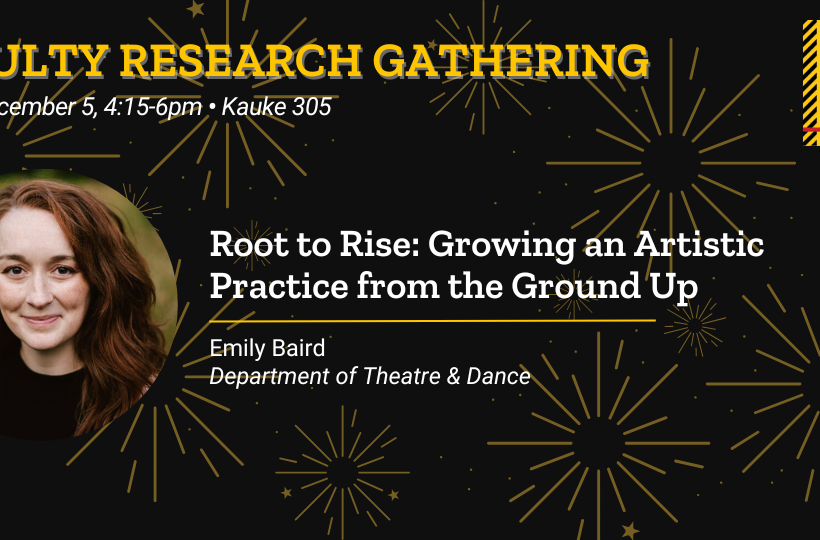 ULTY RESEARCH GATHERING

cember 5, 4:15-6pm • Kauke 305

Root to Rise: Growing an Artistic Practice from the Ground Up

Emily Baird

Department of Theatre & Dance